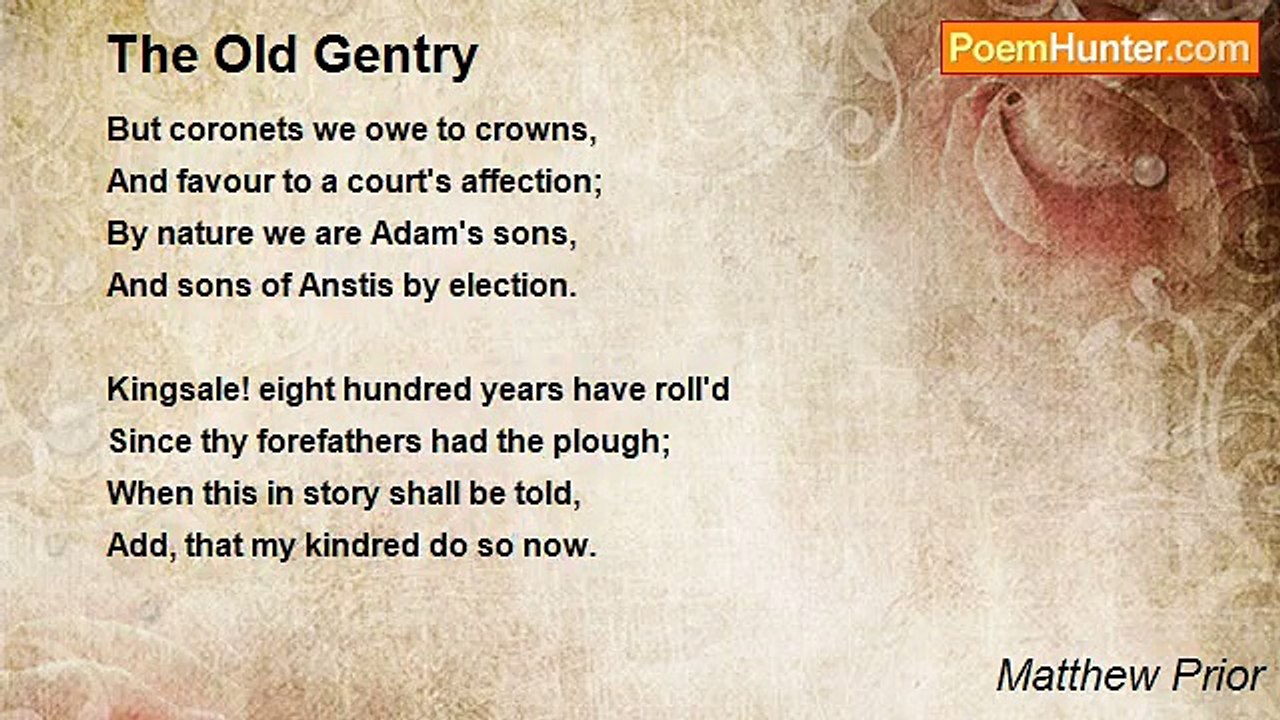 The Old Gentry

PoemHunter.com

But coronets we owe to crowns,
And favour to a court's affection;
By nature we are Adam's sons,
And sons of Anstis by election.

Kingsale! eight hundred years have roll'd
Since thy forefathers had the plough;
When this in story shall be told,
Add, that my kindred do so now.

Matthew Prior